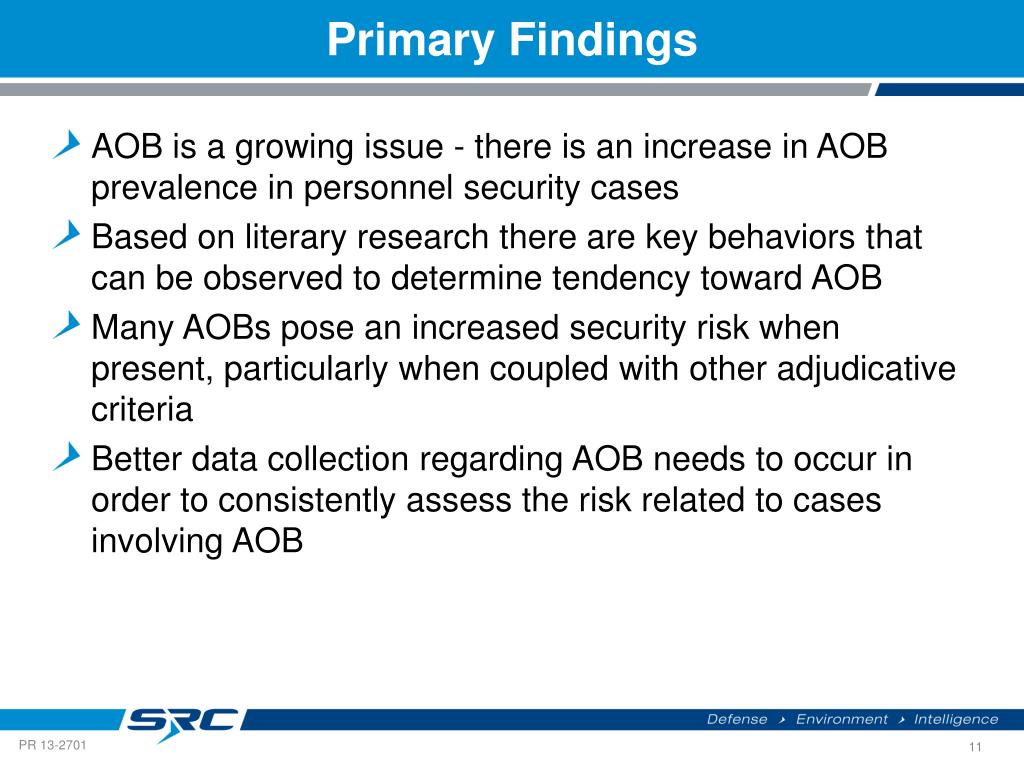 Primary Findings

AOB is a growing issue - there is an increase in AOB prevalence in personnel security cases

Based on literary research there are key behaviors that can be observed to determine tendency toward AOB

Many AOBs pose an increased security risk when present, particularly when coupled with other adjudicative criteria

Better data collection regarding AOB needs to occur in order to consistently assess the risk related to cases involving AOB

SRC

Defense Environment Intelligence

PR 13-2701

11